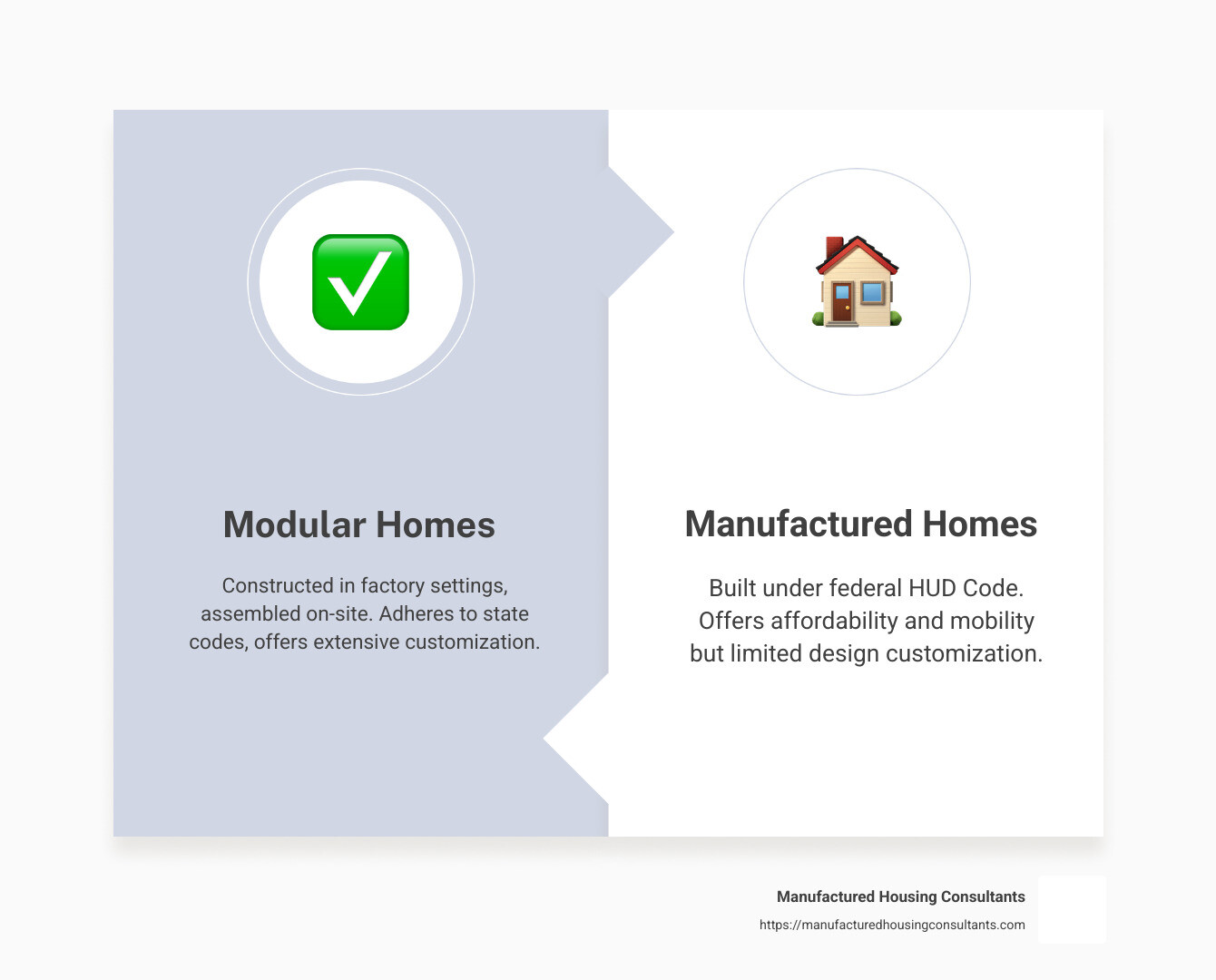 Modular Homes

Constructed in factory settings, assembled on-site. Adheres to state codes, offers extensive customization.

Manufactured Homes

Built under federal HUD Code. Offers affordability and mobility but limited design customization.

Manufactured Housing Consultants
https://manufacturedhousingconsultants.com